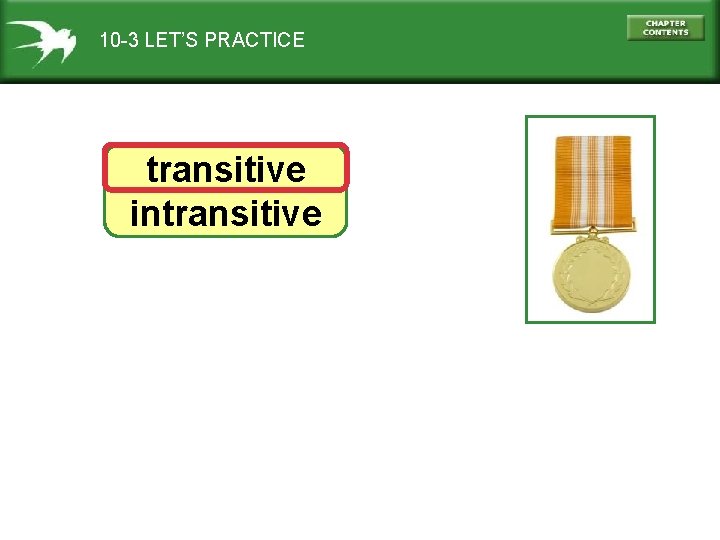 10-3 LET'S PRACTICE

CHAPTER CONTENTS

transitive

intransitive